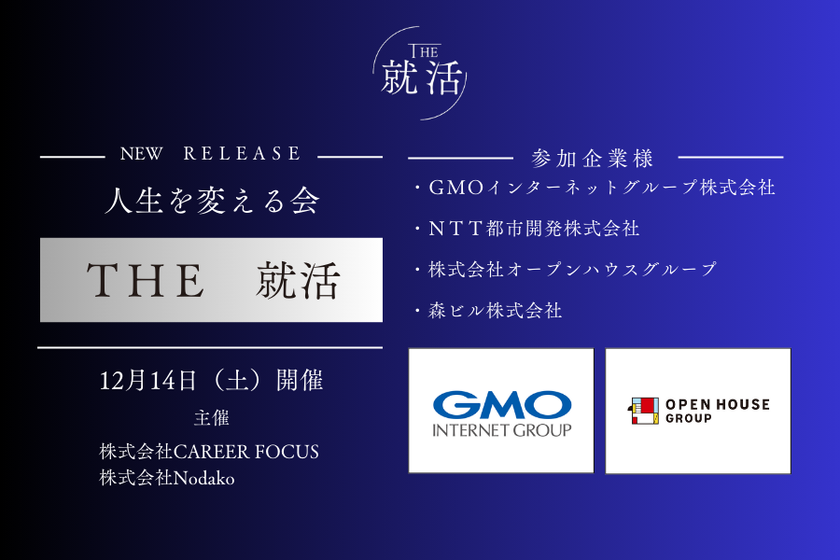 THE
就活

NEW RELEASE

人生を変える会

THE　就活

12月14日（土）開催

主催

株式会社CAREER FOCUS
株式会社Nodako

参加企業様

・GMOインターネットグループ株式会社

・NTT都市開発株式会社

・株式会社オープンハウスグループ

・森ビル株式会社

GMO
INTERNET GROUP

OPEN HOUSE
GROUP